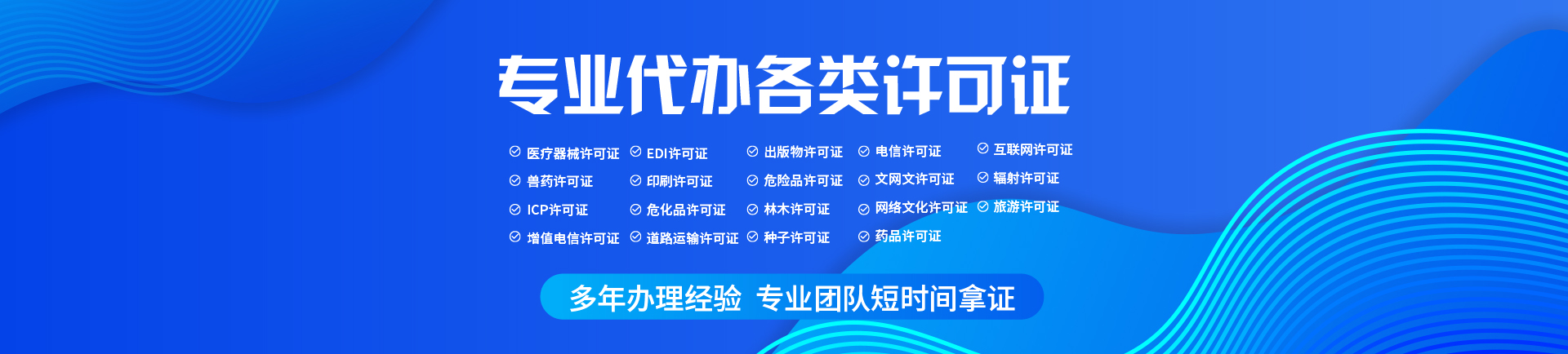 专业代办各类许可证

医疗器械许可证
兽药许可证
ICP许可证
增值电信许可证

EDI许可证
印刷许可证
危化品许可证
道路运输许可证

出版物许可证
危险品许可证
林木许可证
种子许可证

电信许可证
文网文许可证
网络文化许可证
药品许可证

互联网许可证
辐射许可证
旅游许可证

多年办理经验 专业团队短时间拿证